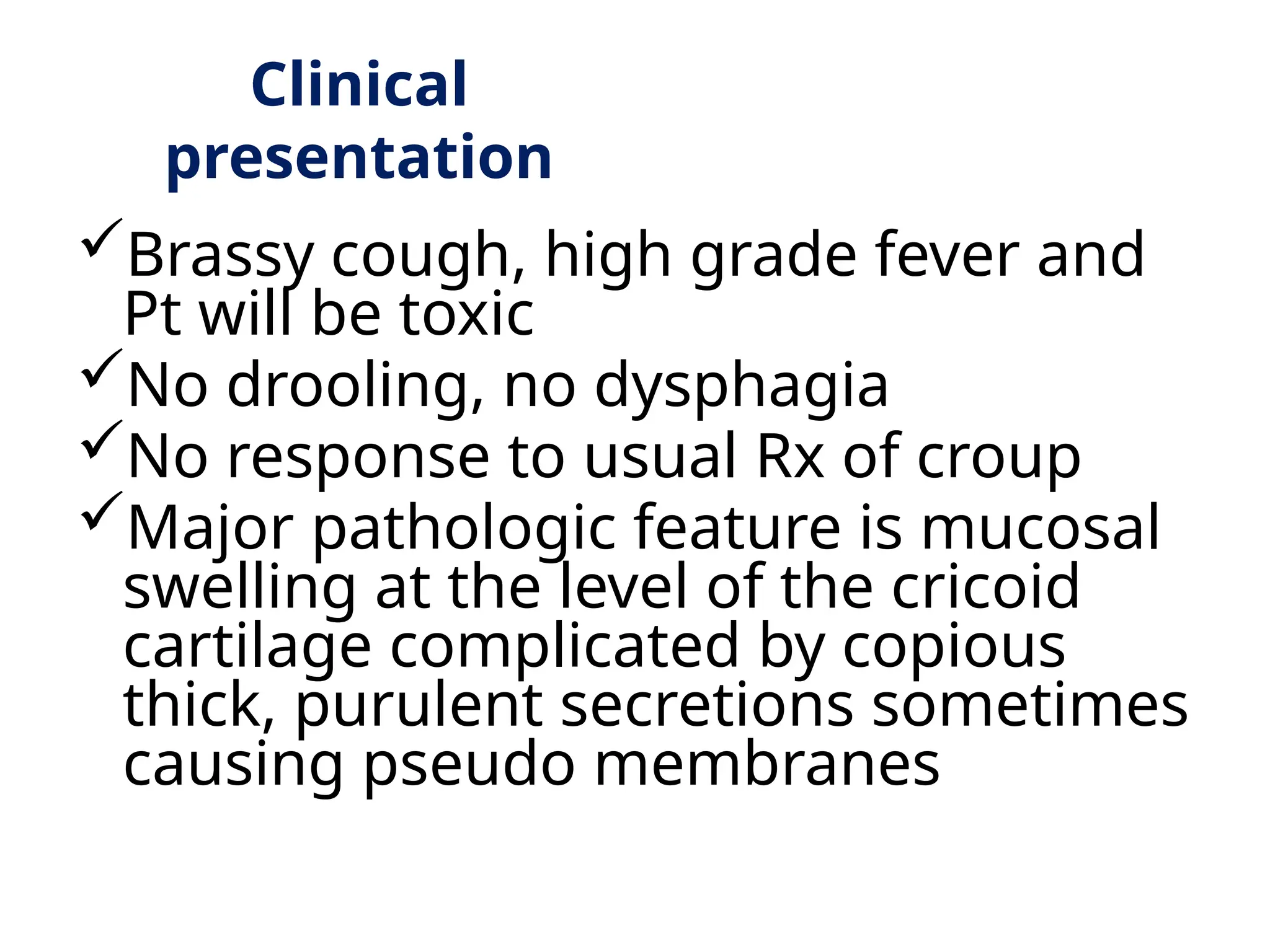 Clinical presentation

✓Brassy cough, high grade fever and Pt will be toxic

✓No drooling, no dysphagia

✓No response to usual Rx of croup

✓Major pathologic feature is mucosal swelling at the level of the cricoid cartilage complicated by copious thick, purulent secretions sometimes causing pseudo membranes